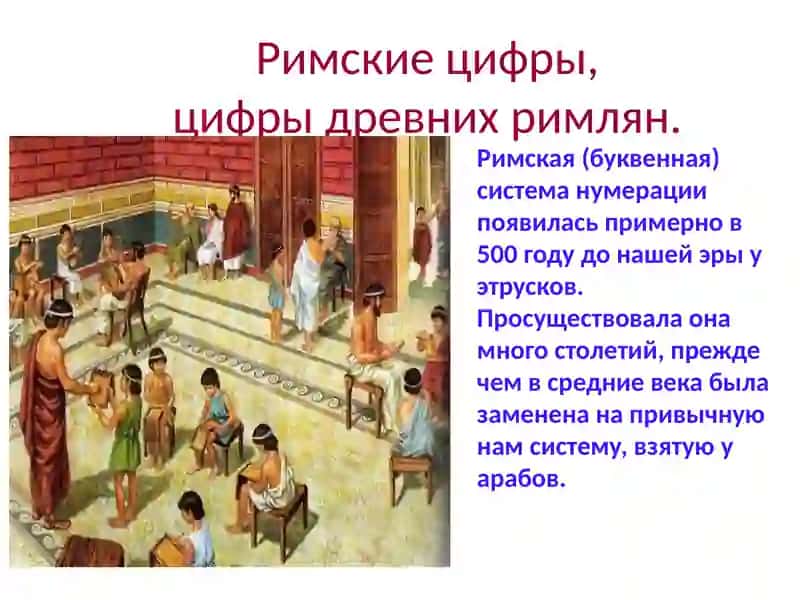 Римские цифры,
цифры древних римлян.

Римская (буквенная) система нумерации появилась примерно в 500 году до нашей эры у этрусков. Просуществовала она много столетий, прежде чем в средние века была заменена на привычную нам систему, взятую у арабов.